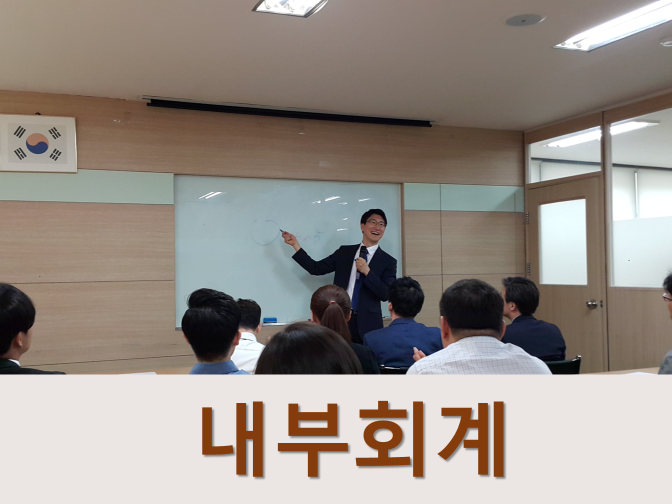 내부회계